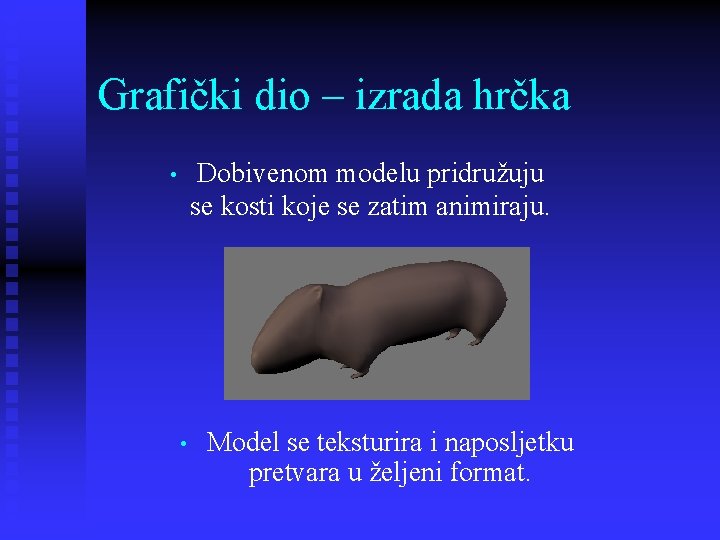 Grafički dio – izrada hrčka

• Dobivenom modelu pridružuju se kosti koje se zatim animiraju.

• Model se teksturira i naposljetku pretvara u željeni format.